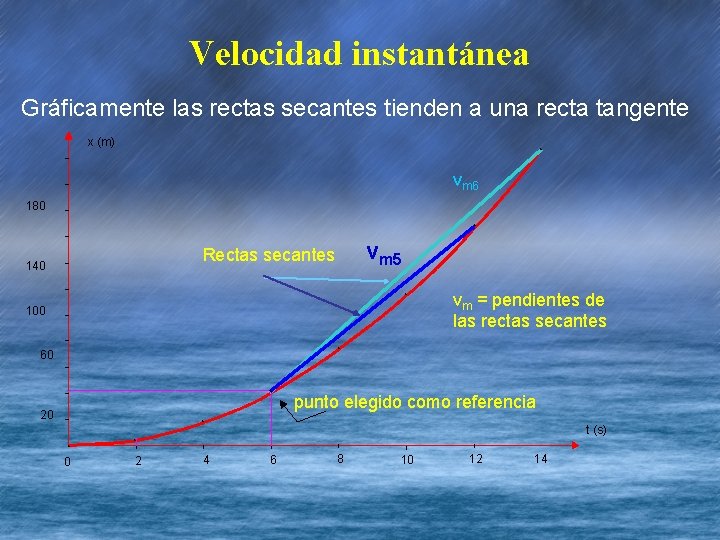 Velocidad instantánea

Gráficamente las rectas secantes tienden a una recta tangente

x (m)

180

140

100

60

20

$v_{m6}$

Rectas secantes

$v_{m5}$

$v_m$ = pendientes de las rectas secantes

punto elegido como referencia

t (s)

0

2

4

6

8

10

12

14